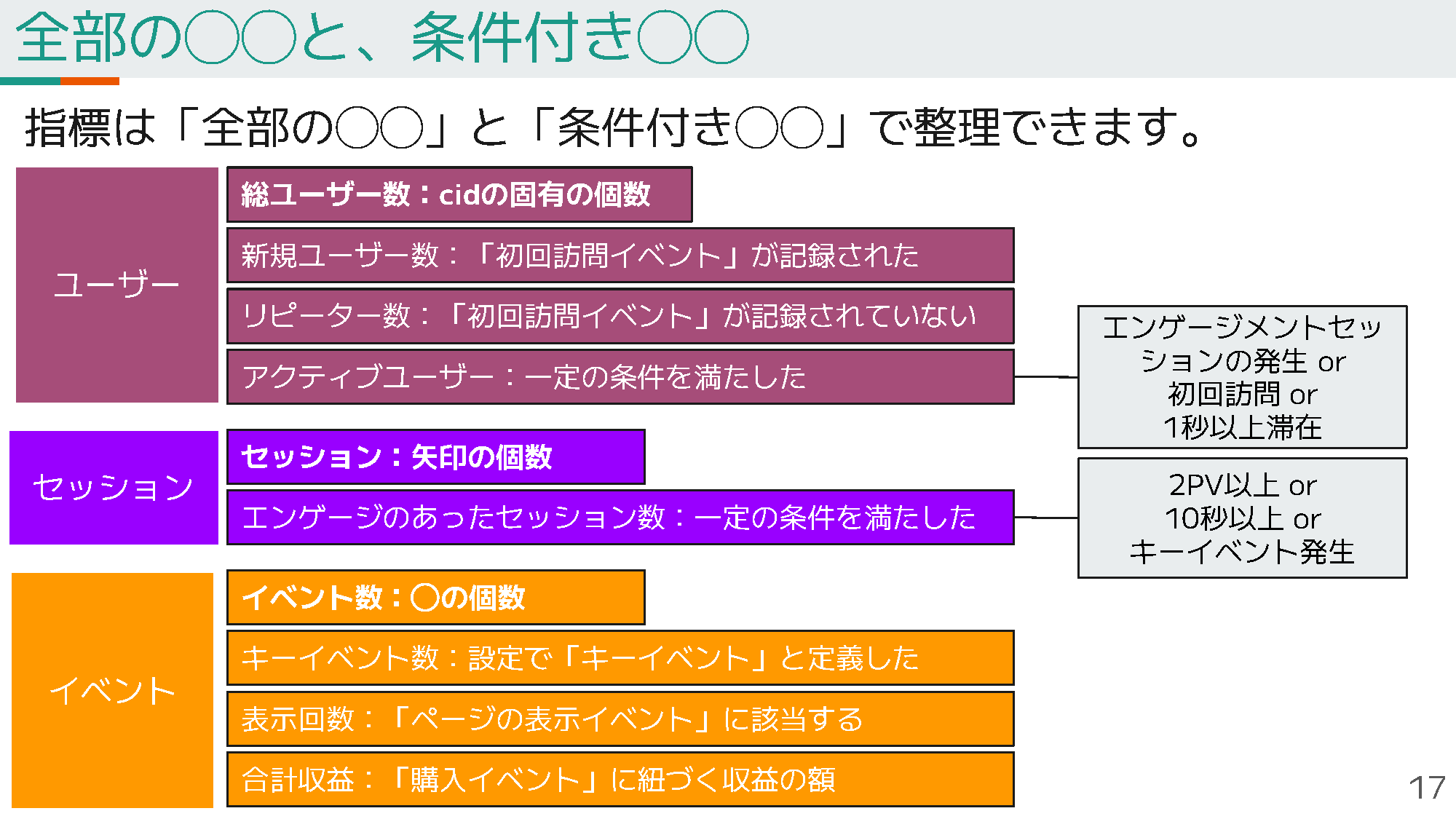 全部の〇〇と、条件付き〇〇

指標は「全部の〇〇」と「条件付き〇〇」で整理できます。

ユーザー

総ユーザー数：cidの固有の個数

新規ユーザー数：「初回訪問イベント」が記録された

リピーター数：「初回訪問イベント」が記録されていない

アクティブユーザー：一定の条件を満たした

エンゲージメントセッションの発生 or 初回訪問 or 1秒以上滞在

セッション

セッション：矢印の個数

エンゲージのあったセッション数：一定の条件を満たした

2PV以上 or 10秒以上 or キーイベント発生

イベント

イベント数：〇の個数

キーイベント数：設定で「キーイベント」と定義した

表示回数：「ページの表示イベント」に該当する

合計収益：「購入イベント」に紐づく収益の額

17